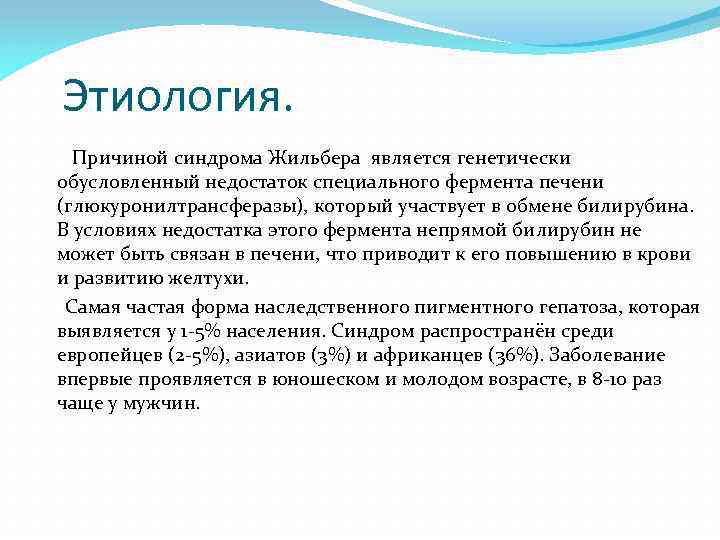 Этиология.

Причиной синдрома Жильбера является генетически обусловленный недостаток специального фермента печени (глюкуронилтрансферазы), который участвует в обмене билирубина. В условиях недостатка этого фермента непрямой билирубин не может быть связан в печени, что приводит к его повышению в крови и развитию желтухи.

Самая частая форма наследственного пигментного гепатоза, которая выявляется у 1-5% населения. Синдром распространён среди европейцев (2-5%), азиатов (3%) и африканцев (36%). Заболевание впервые проявляется в юношеском и молодом возрасте, в 8-10 раз чаще у мужчин.